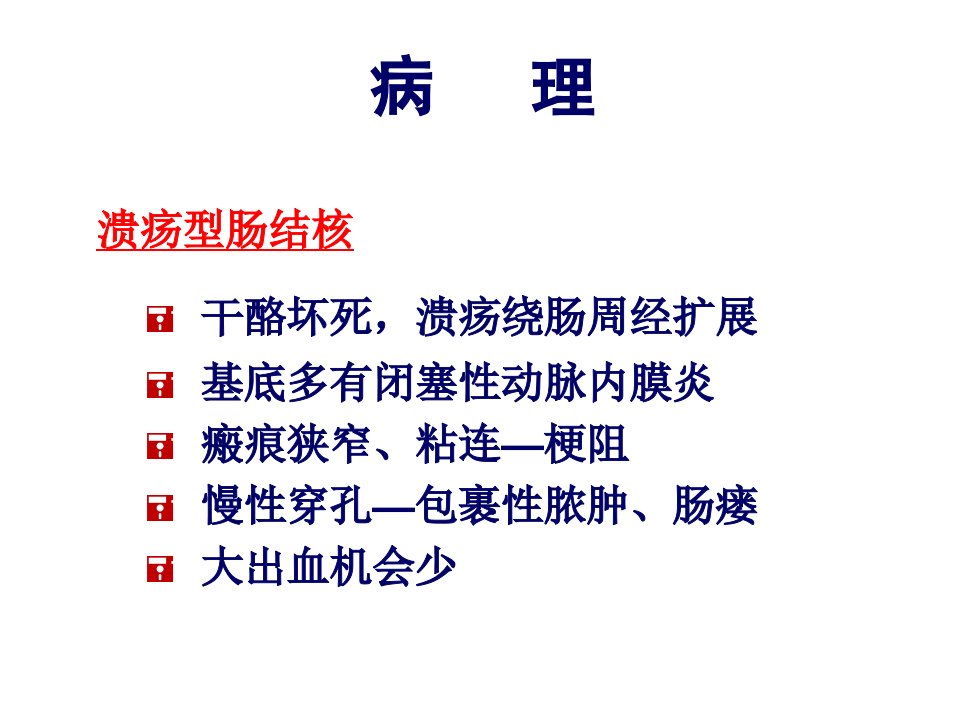 病　理

溃疡型肠结核

干酪坏死，溃疡绕肠周经扩展

基底多有闭塞性动脉内膜炎

瘢痕狭窄、粘连—梗阻

慢性穿孔—包裹性脓肿、肠瘘

大出血机会少